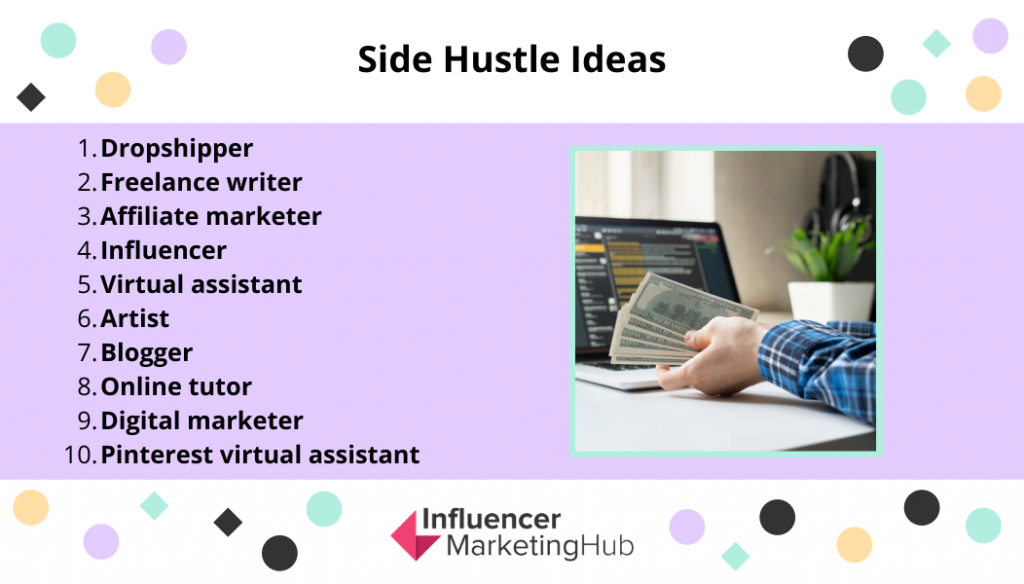 Side Hustle Ideas

1. Dropshipper
2. Freelance writer
3. Affiliate marketer
4. Influencer
5. Virtual assistant
6. Artist
7. Blogger
8. Online tutor
9. Digital marketer
10. Pinterest virtual assistant

Influencer MarketingHub